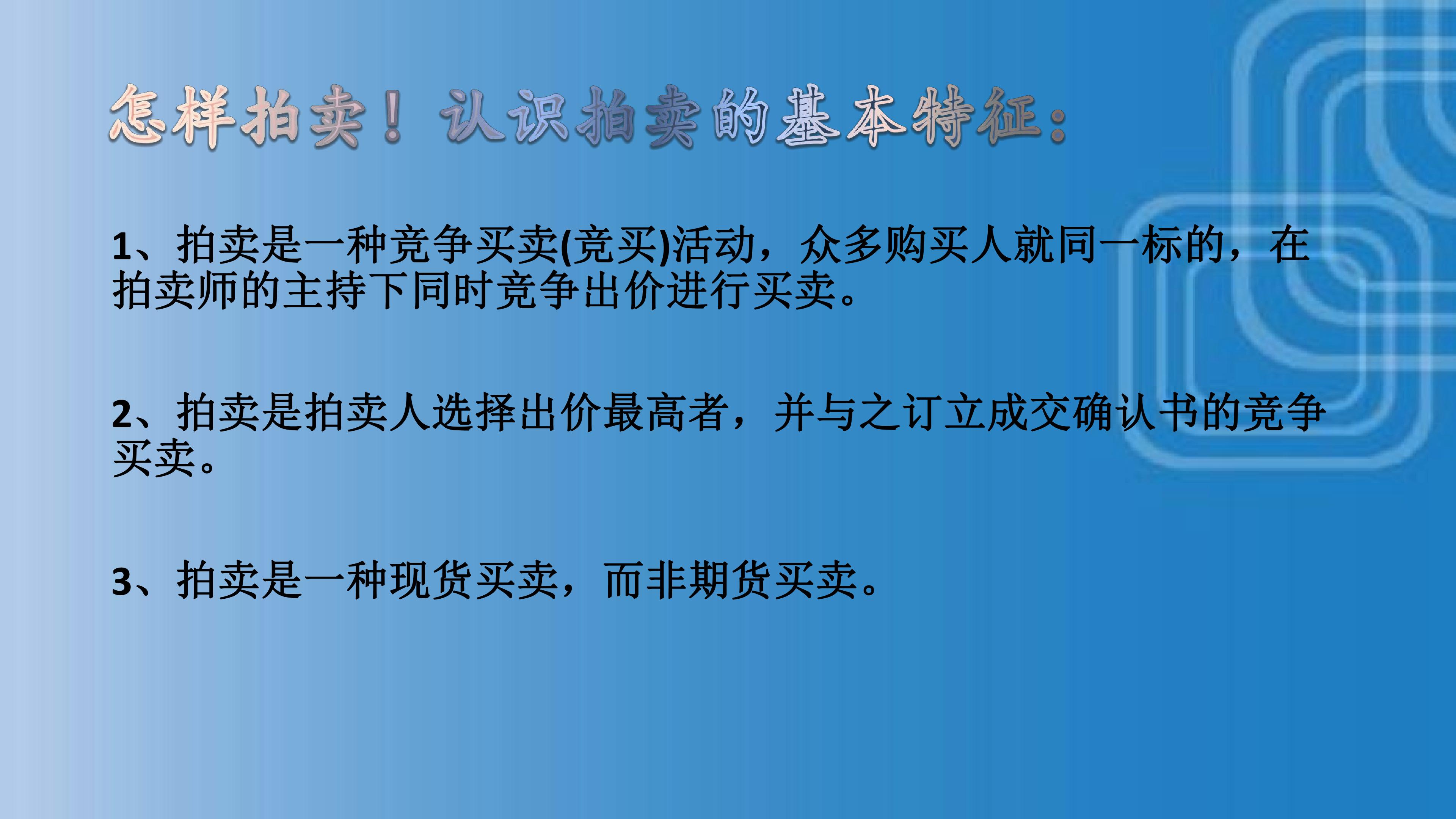 怎样拍卖！认识拍卖的基本特征：

1、拍卖是一种竞争买卖(竞买)活动，众多购买人就同一标的，在拍卖师的主持下同时竞争出价进行买卖。

2、拍卖是拍卖人选择出价最高者，并与之订立成交确认书的竞争买卖。

3、拍卖是一种现货买卖，而非期货买卖。